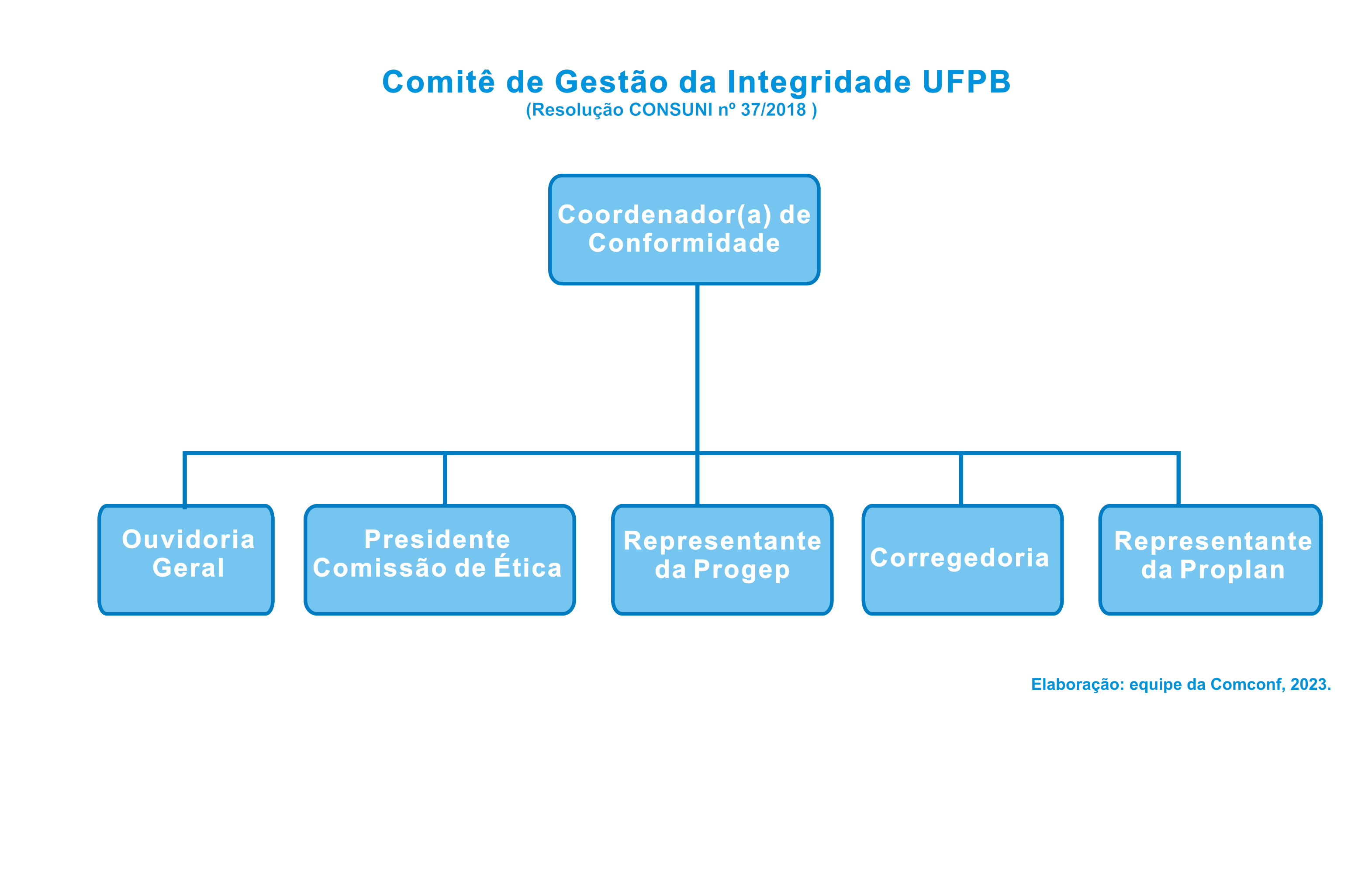 Comitê de Gestão da Integridade UFPB
(Resolução CONSUNI nº 37/2018 )

Coordenador(a) de Conformidade

Ouvidoria Geral

Presidente Comissão de Ética

Representante da Progep

Corregedoria

Representante da Proplan

Elaboração: equipe da Comconf, 2023.